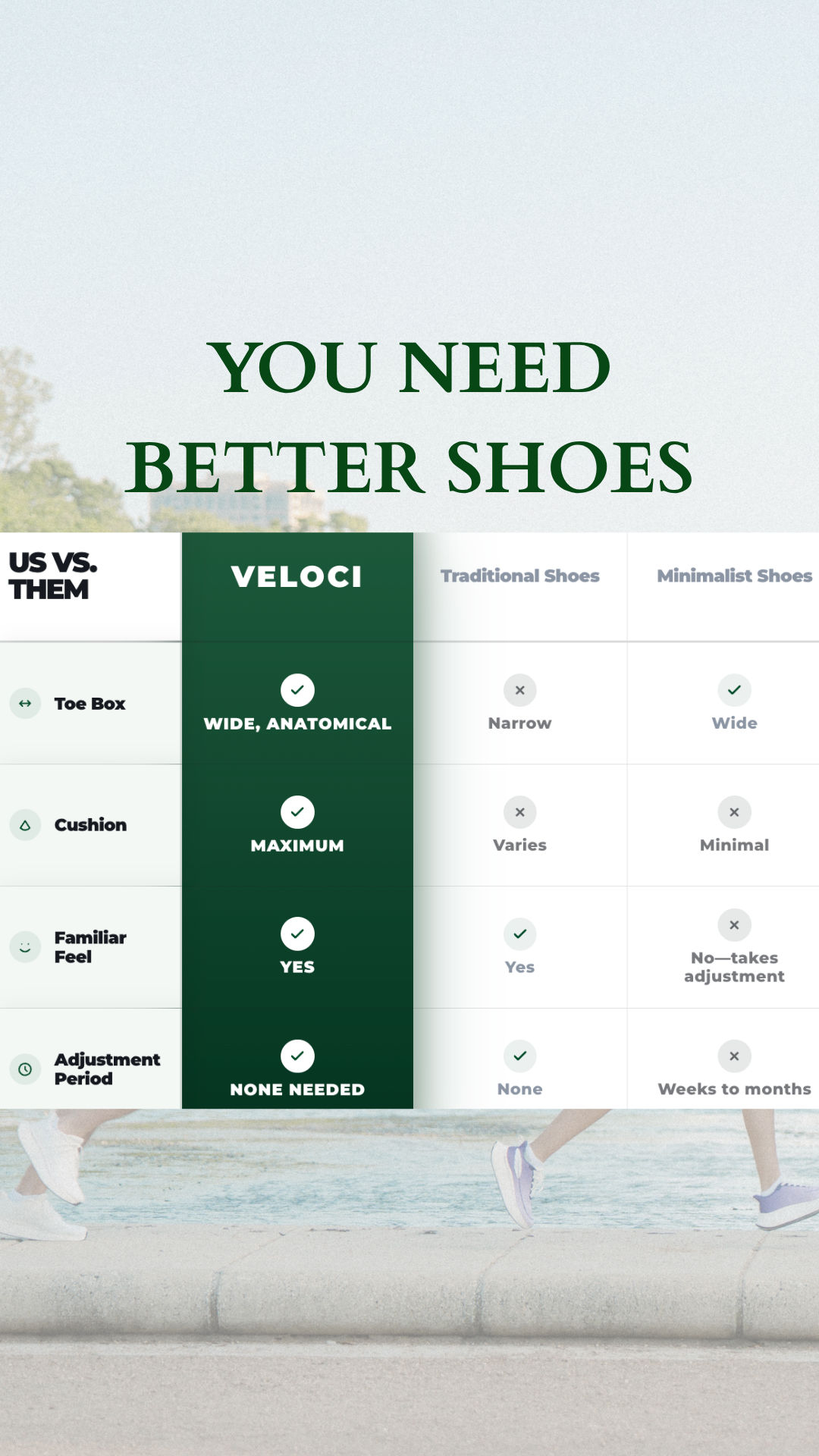 YOU NEED
BETTER SHOES

| US VS. THEM | VELOCI | Traditional Shoes | Minimalist Shoes |
|---|---|---|---|
| Toe Box | WIDE, ANATOMICAL | Narrow | Wide |
| Cushion | MAXIMUM | Varies | Minimal |
| Familiar Feel | YES | Yes | No—takes adjustment |
| Adjustment Period | NONE NEEDED | None | Weeks to months |